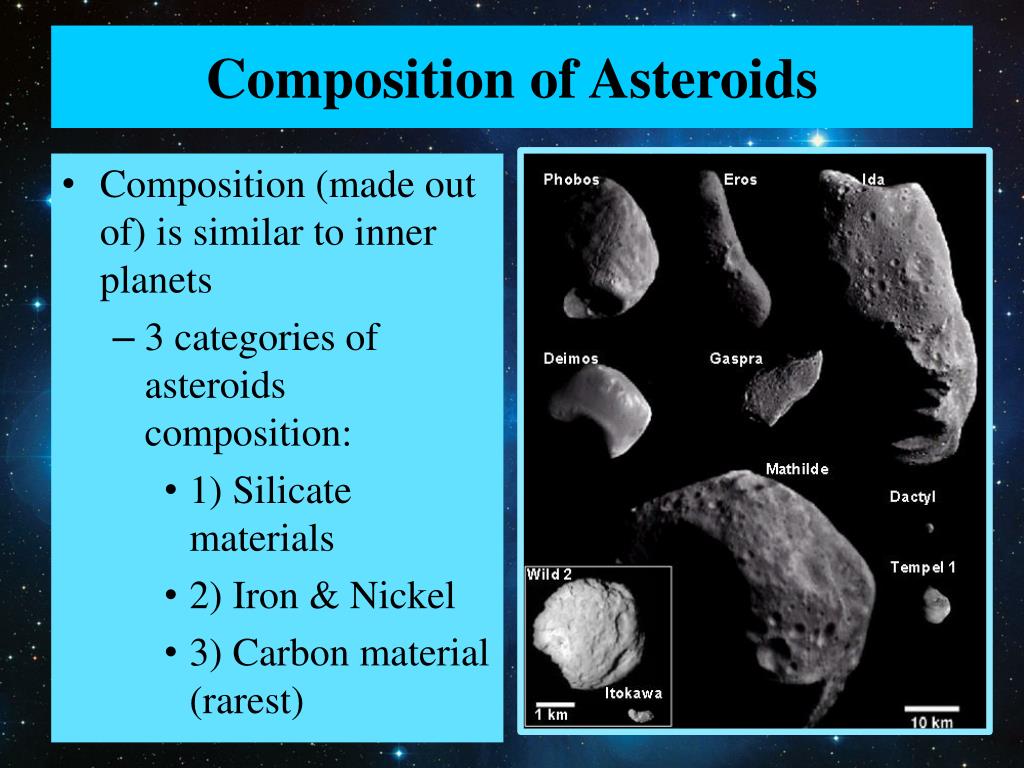 Composition of Asteroids

• Composition (made out of) is similar to inner planets
– 3 categories of asteroids composition:
• 1) Silicate materials
• 2) Iron & Nickel
• 3) Carbon material (rarest)

Phobos
Eros
Ida
Deimos
Gaspra
Mathilde
Dactyl
Tempel 1
Wild 2
Itokawa
1 km
10 km